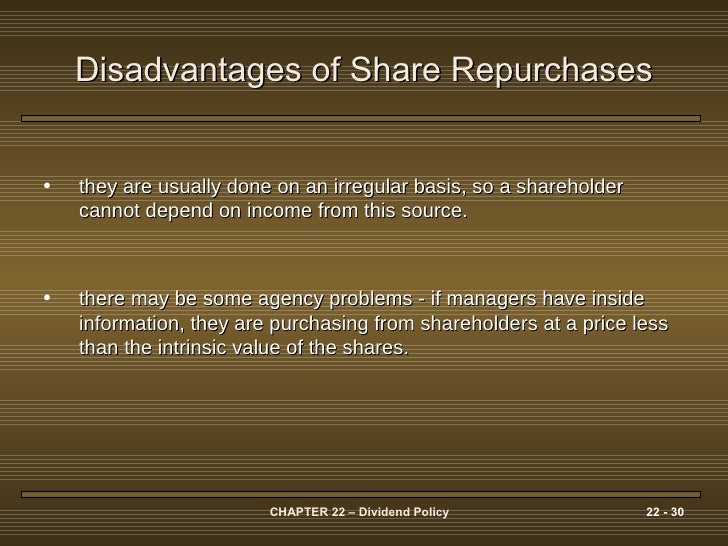 Disadvantages of Share Repurchases

• they are usually done on an irregular basis, so a shareholder cannot depend on income from this source.

• there may be some agency problems - if managers have inside information, they are purchasing from shareholders at a price less than the intrinsic value of the shares.

CHAPTER 22 – Dividend Policy

22 - 30